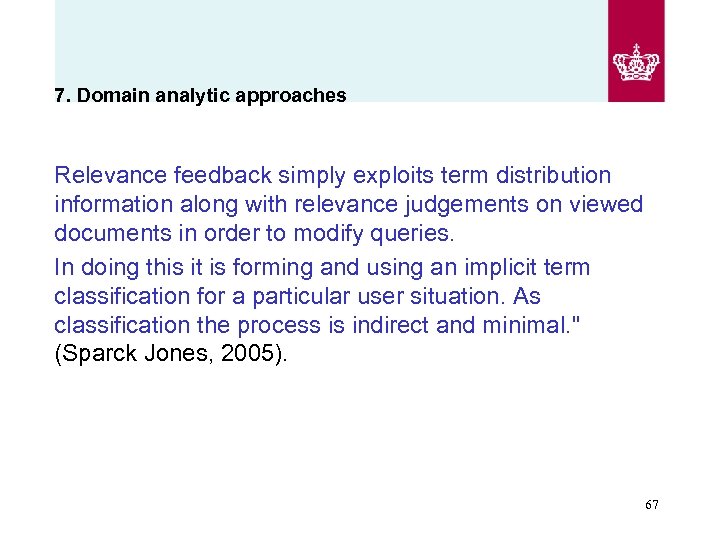 7. Domain analytic approaches

Relevance feedback simply exploits term distribution information along with relevance judgements on viewed documents in order to modify queries.

In doing this it is forming and using an implicit term classification for a particular user situation. As classification the process is indirect and minimal." (Sparck Jones, 2005).

67